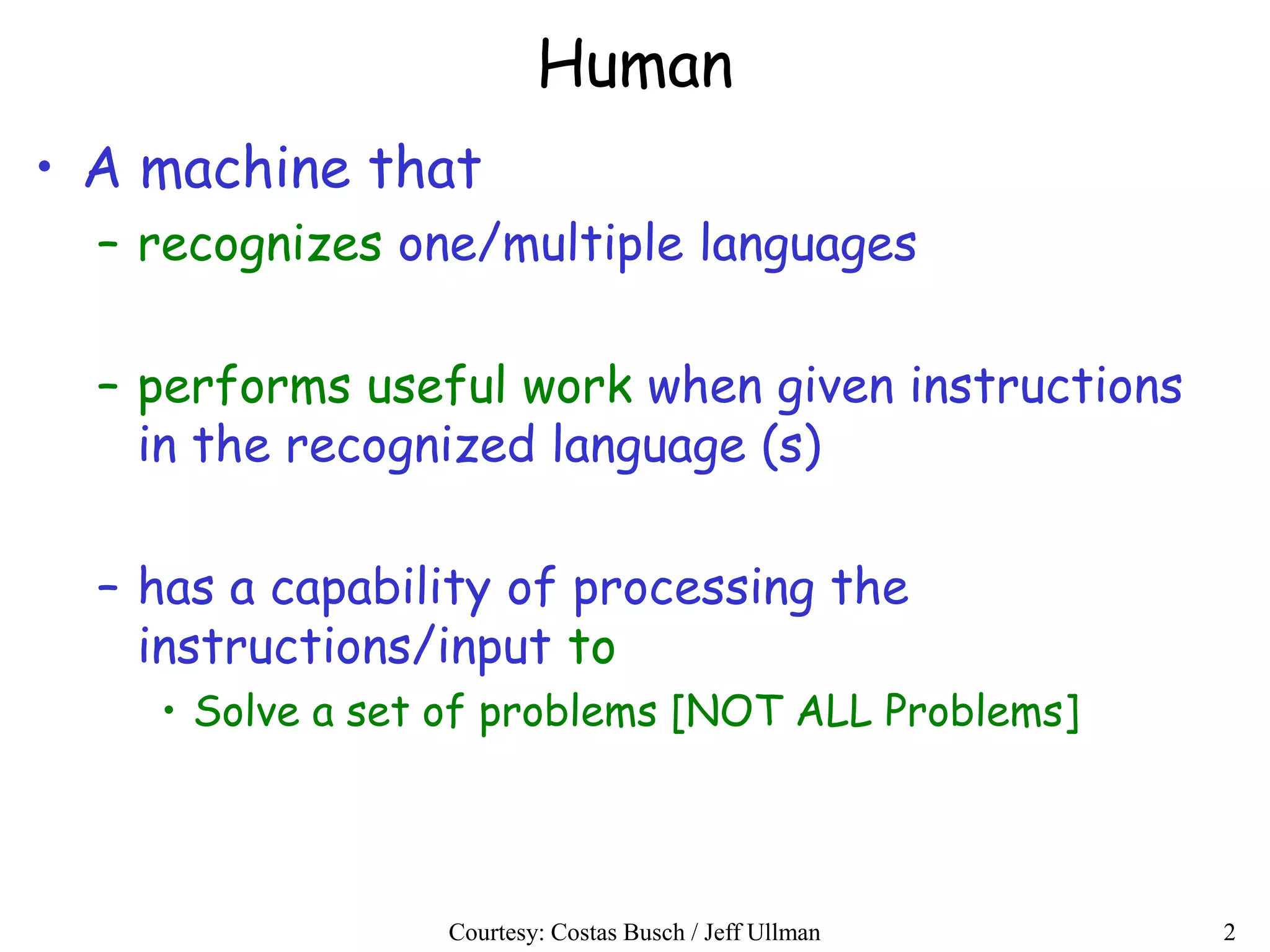 Human

• A machine that

– recognizes one/multiple languages

– performs useful work when given instructions in the recognized language (s)

– has a capability of processing the instructions/input to

• Solve a set of problems [NOT ALL Problems]

Courtesy: Costas Busch / Jeff Ullman

2